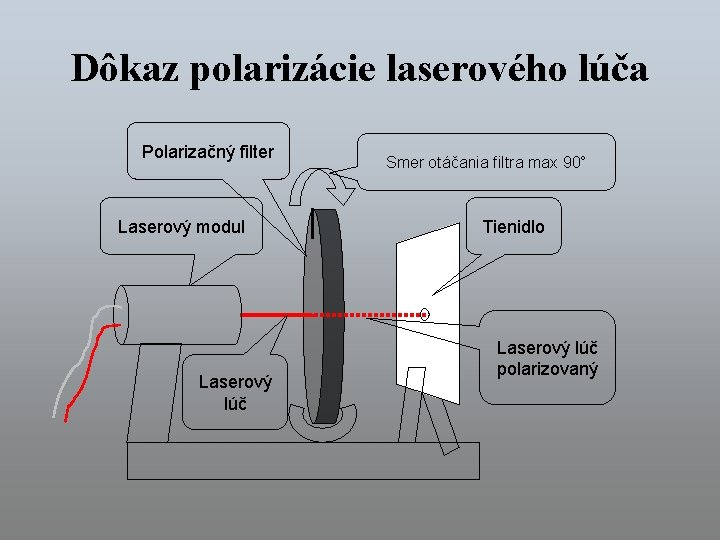 Dôkaz polarizácie laserového lúča

Polarizačný filter

Smer otáčania filtra max 90°

Laserový modul

Tienidlo

Laserový lúč

Laserový lúč polarizovaný